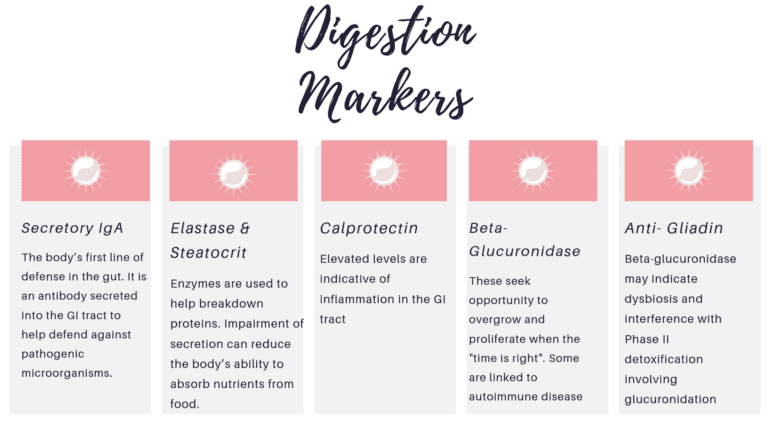 Digestion Markers

Secretory IgA

The body's first line of defense in the gut. It is an antibody secreted into the GI tract to help defend against pathogenic microorganisms.

Elastase & Steatocrit

Enzymes are used to help breakdown proteins. Impairment of secretion can reduce the body's ability to absorb nutrients from food.

Calprotectin

Elevated levels are indicative of inflammation in the GI tract

Beta-Glucuronidase

These seek opportunity to overgrow and proliferate when the "time is right". Some are linked to autoimmune disease

Anti- Gliadin

Beta-glucuronidase may indicate dysbiosis and interference with Phase II detoxification involving glucuronidation